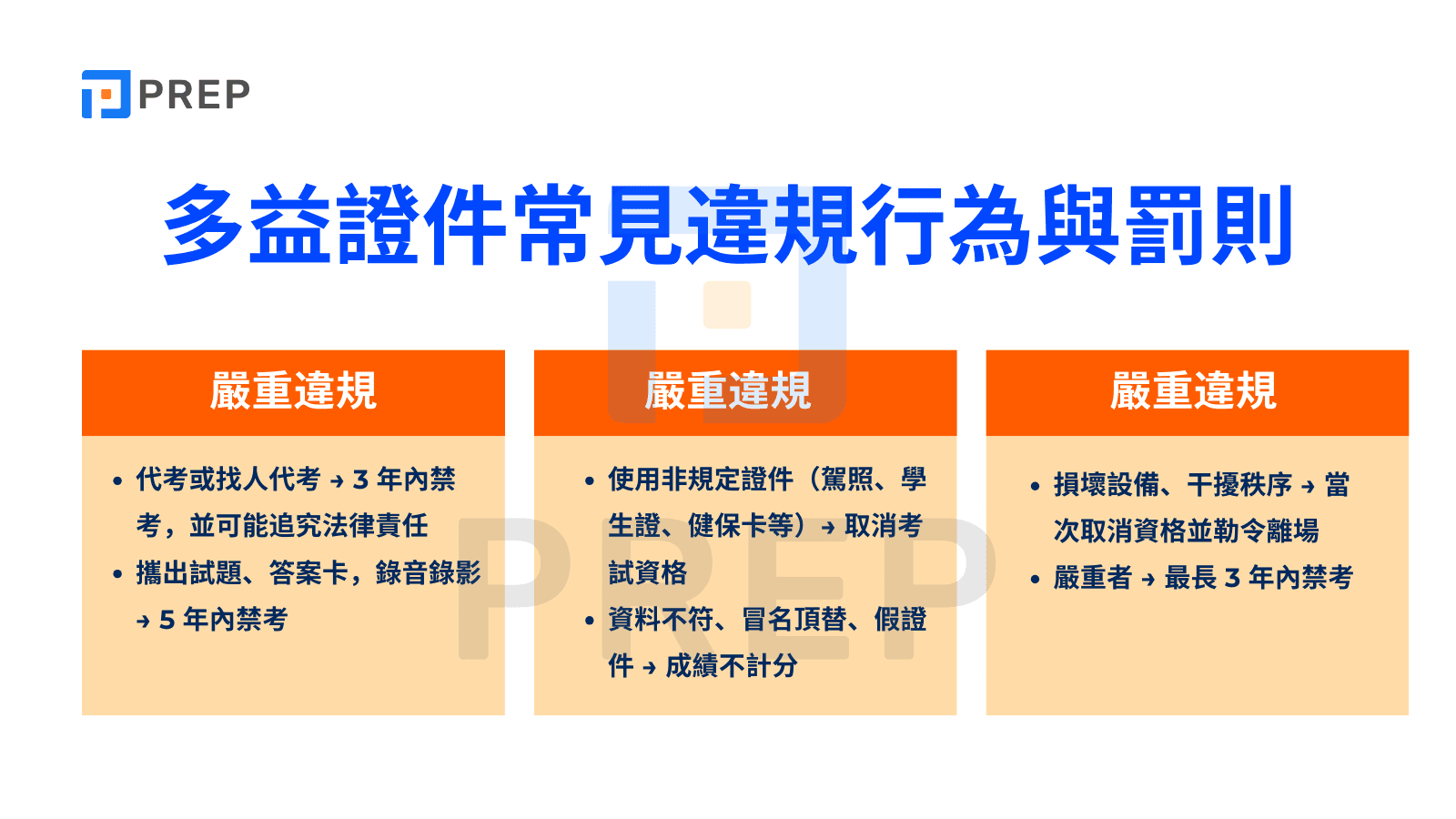 PREP

多益證件常見違規行為與罰則

嚴重違規

• 代考或找人代考 → 3 年內禁考，並可能追究法律責任
• 攜出試題、答案卡，錄音錄影 → 5 年內禁考

嚴重違規

• 使用非規定證件（駕照、學生證、健保卡等）→ 取消考試資格
• 資料不符、冒名頂替、假證件 → 成績不計分

嚴重違規

• 損壞設備、干擾秩序 → 當次取消資格並勒令離場
• 嚴重者 → 最長 3 年內禁考

PREP